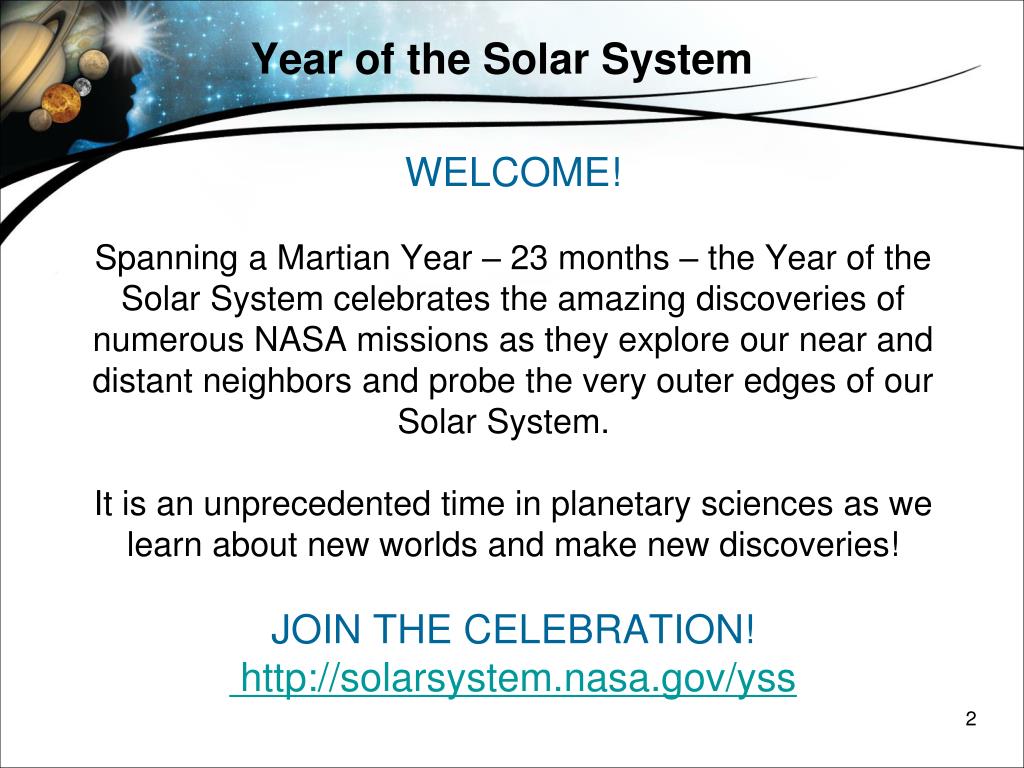 Year of the Solar System

WELCOME!

Spanning a Martian Year – 23 months – the Year of the Solar System celebrates the amazing discoveries of numerous NASA missions as they explore our near and distant neighbors and probe the very outer edges of our Solar System.

It is an unprecedented time in planetary sciences as we learn about new worlds and make new discoveries!

JOIN THE CELEBRATION!
http://solarsystem.nasa.gov/yss

2